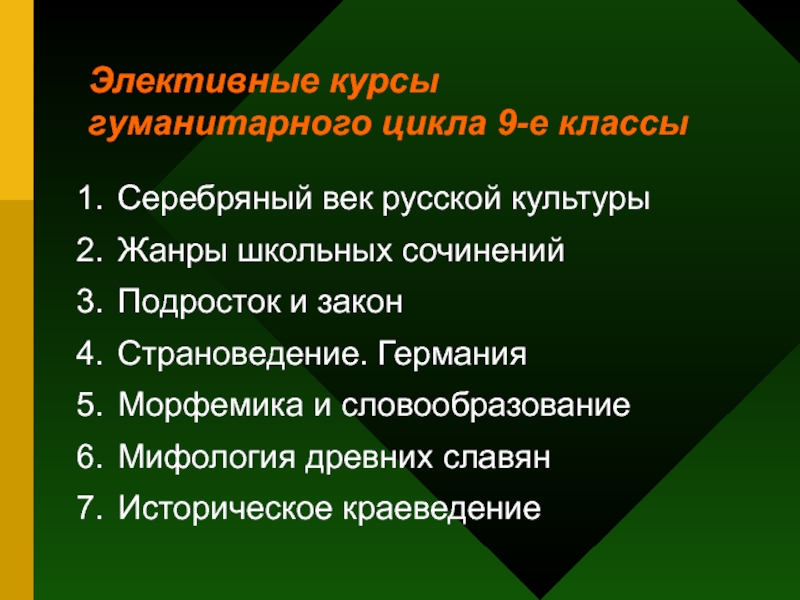 Элективные курсы
гуманитарного цикла 9-е классы

1. Серебряный век русской культуры
2. Жанры школьных сочинений
3. Подросток и закон
4. Страноведение. Германия
5. Морфемика и словообразование
6. Мифология древних славян
7. Историческое краеведение